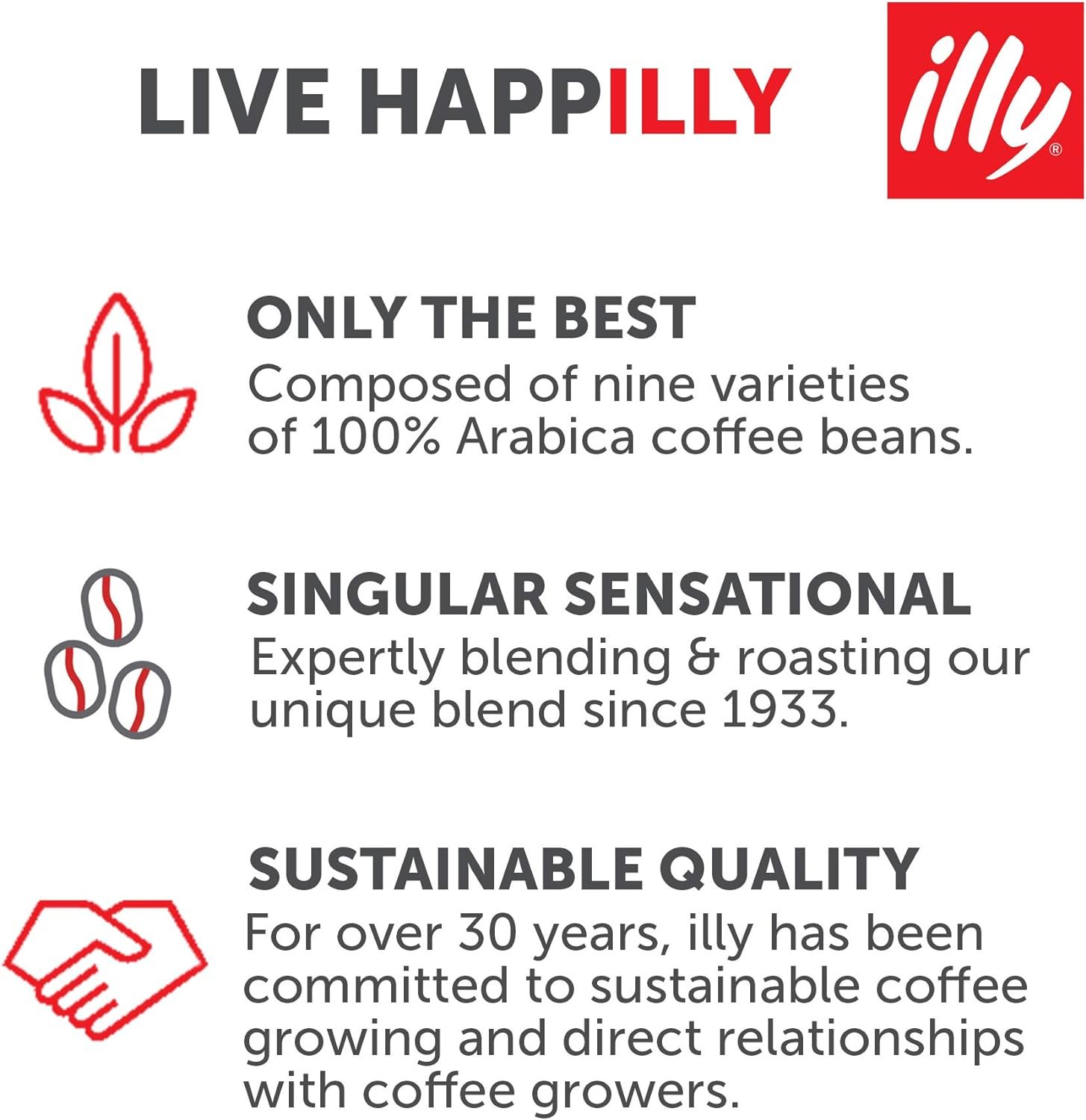 LIVE HAPPILLY

illy®

ONLY THE BEST
Composed of nine varieties of 100% Arabica coffee beans.

SINGULAR SENSATIONAL
Expertly blending & roasting our unique blend since 1933.

SUSTAINABLE QUALITY
For over 30 years, illy has been committed to sustainable coffee growing and direct relationships with coffee growers.